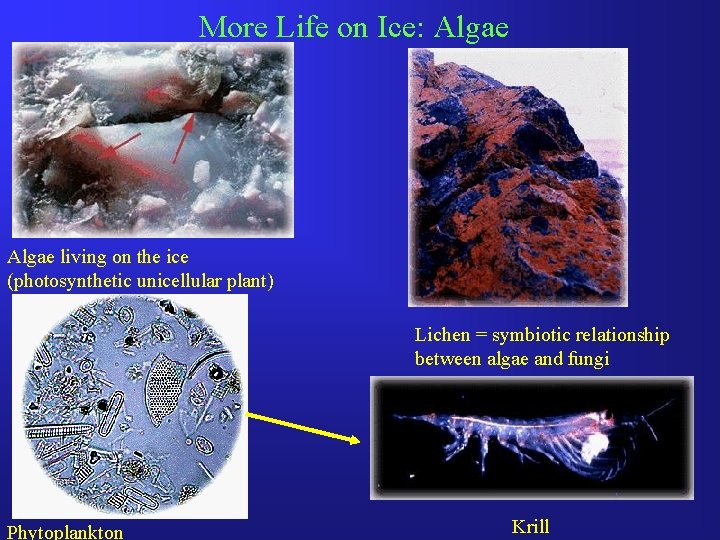 More Life on Ice: Algae

Algae living on the ice (photosynthetic unicellular plant)

Lichen = symbiotic relationship between algae and fungi

Phytoplankton

Krill